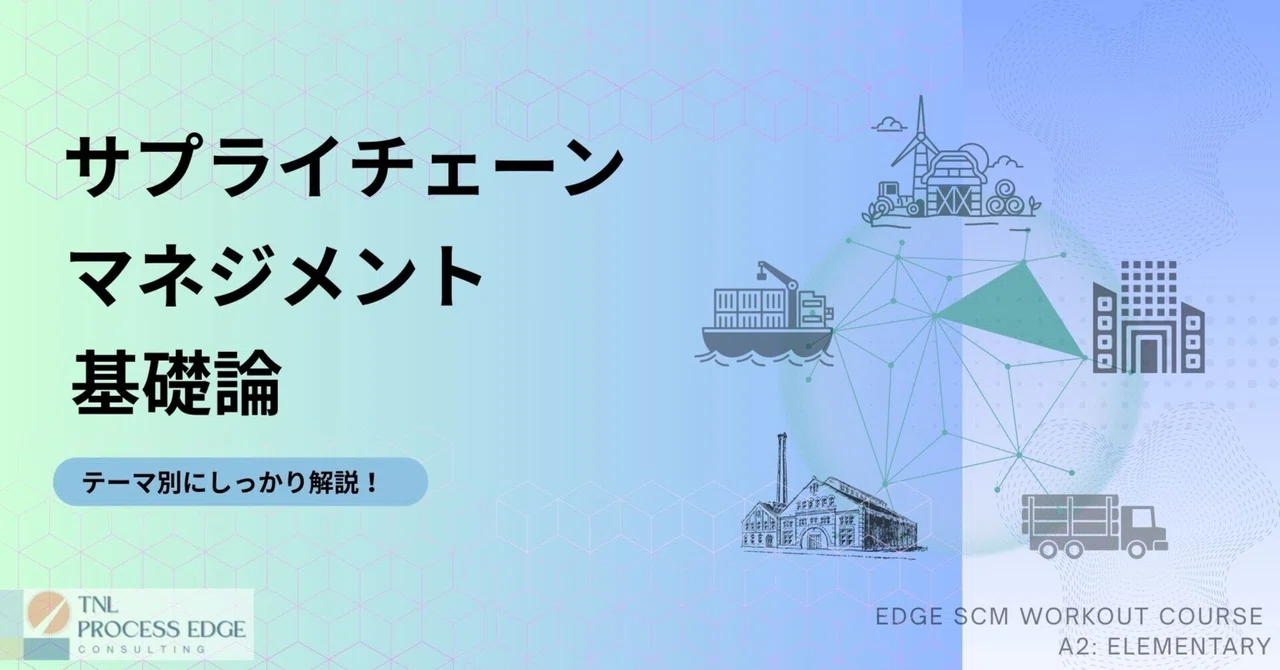 サプライチェーン
マネジメント
基礎論

テーマ別にしっかり解説！

TNL
PROCESS EDGE
CONSULTING

EDGE SCM WORKOUT COURSE
A2: ELEMENTARY